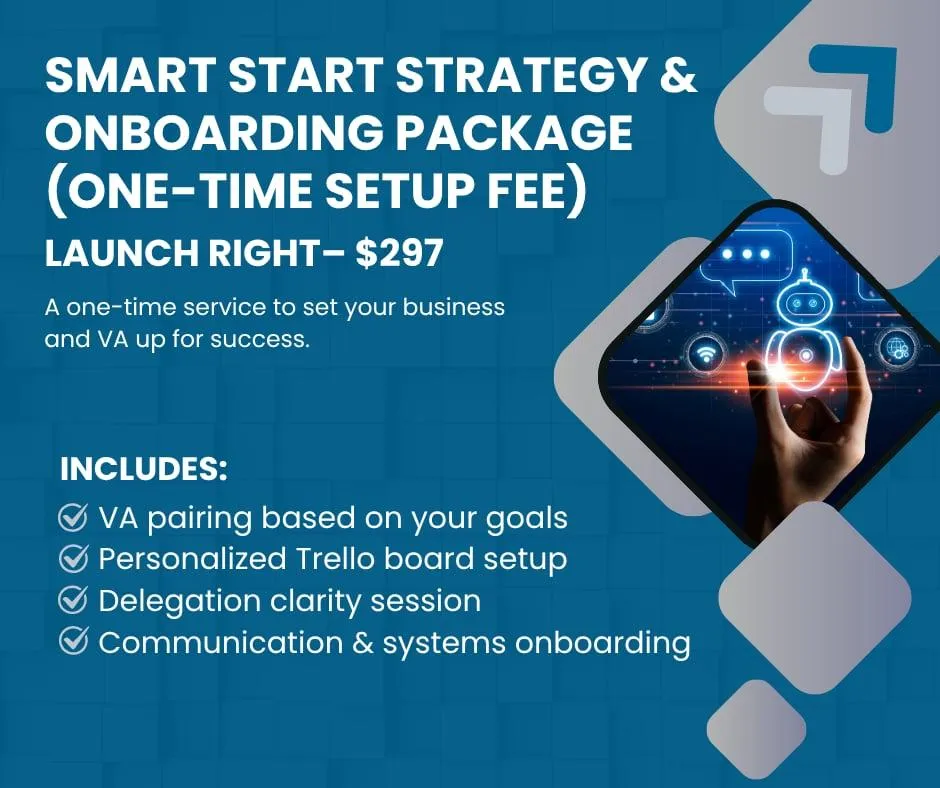 SMART START STRATEGY & ONBOARDING PACKAGE (ONE-TIME SETUP FEE)

LAUNCH RIGHT– $297

A one-time service to set your business and VA up for success.

INCLUDES:

VA pairing based on your goals
Personalized Trello board setup
Delegation clarity session
Communication & systems onboarding